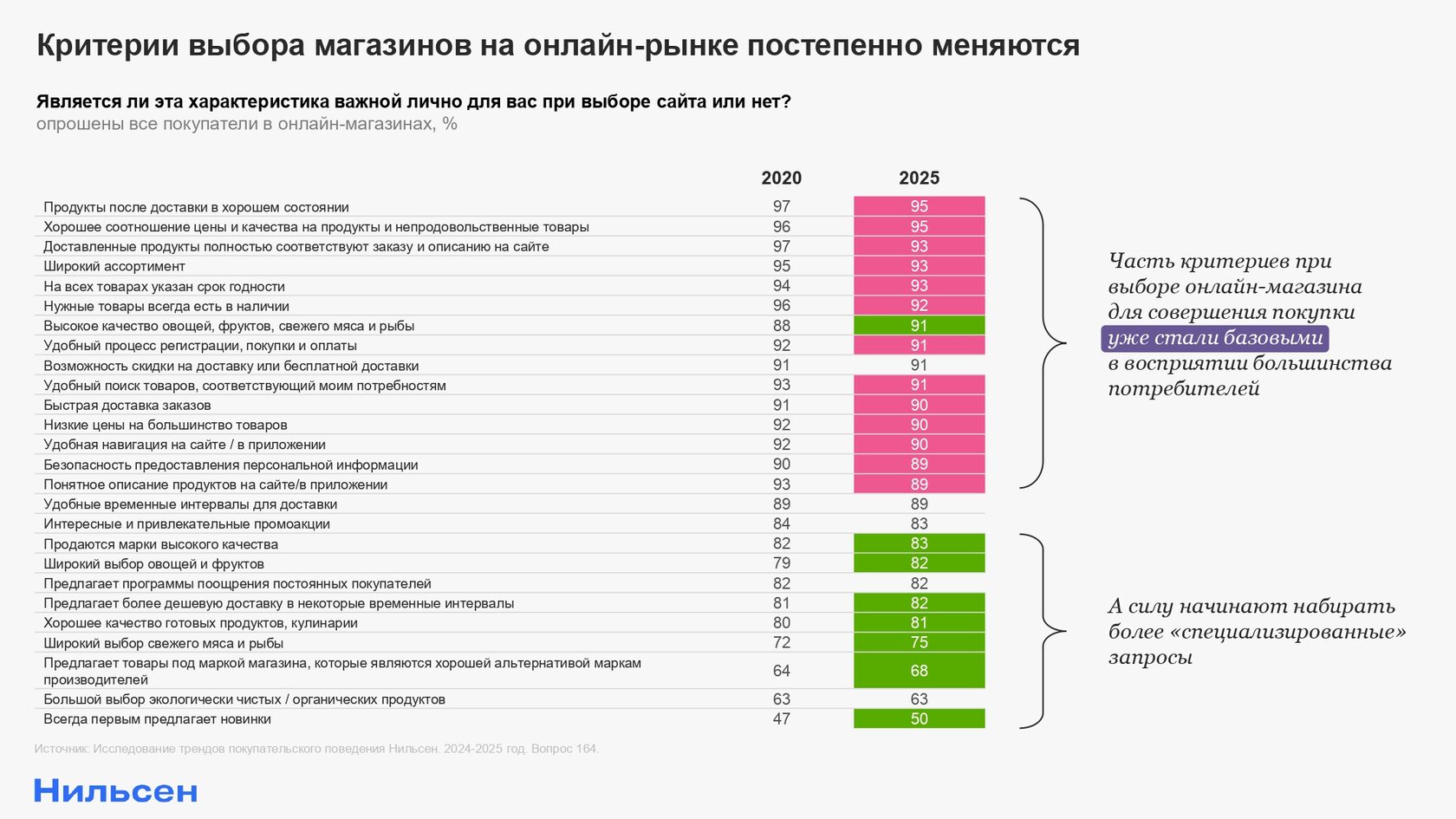 Критерии выбора магазинов на онлайн-рынке постепенно меняются

Является ли эта характеристика важной лично для вас при выборе сайта или нет?
опрошены все покупатели в онлайн-магазинах, %

| | 2020 | 2025 |
|---|---|---|
| Продукты после доставки в хорошем состоянии | 97 | 95 |
| Хорошее соотношение цены и качества на продукты и непродовольственные товары | 96 | 95 |
| Доставленные продукты полностью соответствуют заказу и описанию на сайте | 97 | 93 |
| Широкий ассортимент | 95 | 93 |
| На всех товарах указан срок годности | 94 | 93 |
| Нужные товары всегда есть в наличии | 96 | 92 |
| Высокое качество овощей, фруктов, свежего мяса и рыбы | 88 | 91 |
| Удобный процесс регистрации, покупки и оплаты | 92 | 91 |
| Возможность скидки на доставку или бесплатной доставки | 91 | 91 |
| Удобный поиск товаров, соответствующий моим потребностям | 93 | 91 |
| Быстрая доставка заказов | 91 | 90 |
| Низкие цены на большинство товаров | 92 | 90 |
| Удобная навигация на сайте / в приложении | 92 | 90 |
| Безопасность предоставления персональной информации | 90 | 89 |
| Понятное описание продуктов на сайте/в приложении | 93 | 89 |
| Удобные временные интервалы для доставки | 89 | 89 |
| Интересные и привлекательные промоакции | 84 | 83 |
| Продаются марки высокого качества | 82 | 83 |
| Широкий выбор овощей и фруктов | 79 | 82 |
| Предлагает программы поощрения постоянных покупателей | 82 | 82 |
| Предлагает более дешевую доставку в некоторые временные интервалы | 81 | 82 |
| Хорошее качество готовых продуктов, кулинарии | 80 | 81 |
| Широкий выбор свежего мяса и рыбы | 72 | 75 |
| Предлагает товары под маркой магазина, которые являются хорошей альтернативой маркам производителей | 64 | 68 |
| Большой выбор экологически чистых / органических продуктов | 63 | 63 |
| Всегда первым предлагает новинки | 47 | 50 |

Часть критериев при выборе онлайн-магазина для совершения покупки уже стали базовыми в восприятии большинства потребителей

А силу начинают набирать более «специализированные» запросы

Источник: Исследование трендов покупательского поведения Нильсен. 2024-2025 год. Вопрос 164.

Нильсен